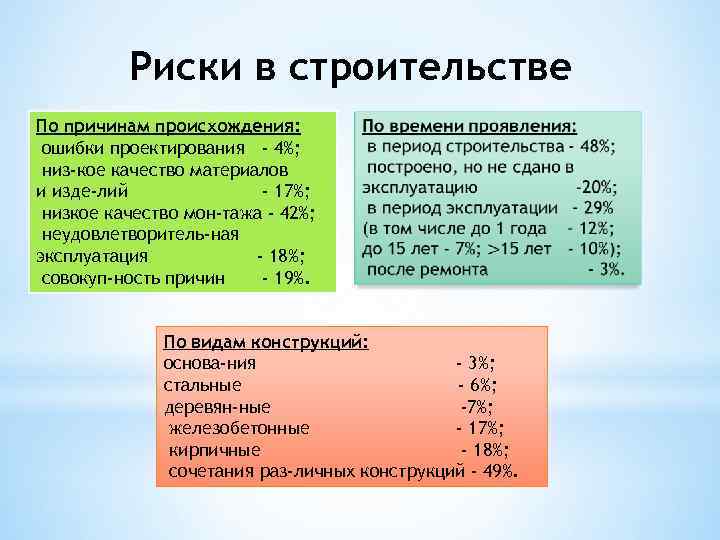 Риски в строительстве

По причинам происхождения:
ошибки проектирования - 4%;
низ-кое качество материалов и изде-лий - 17%;
низкое качество мон-тажа - 42%;
неудовлетворитель-ная эксплуатация - 18%;
совокуп-ность причин - 19%.

По времени проявления:
в период строительства - 48%;
построено, но не сдано в эксплуатацию -20%;
в период эксплуатации - 29% (в том числе до 1 года - 12%; до 15 лет - 7%; >15 лет - 10%);
после ремонта - 3%.

По видам конструкций:
основа-ния - 3%;
стальные - 6%;
деревян-ные -7%;
железобетонные - 17%;
кирпичные - 18%;
сочетания раз-личных конструкций - 49%.